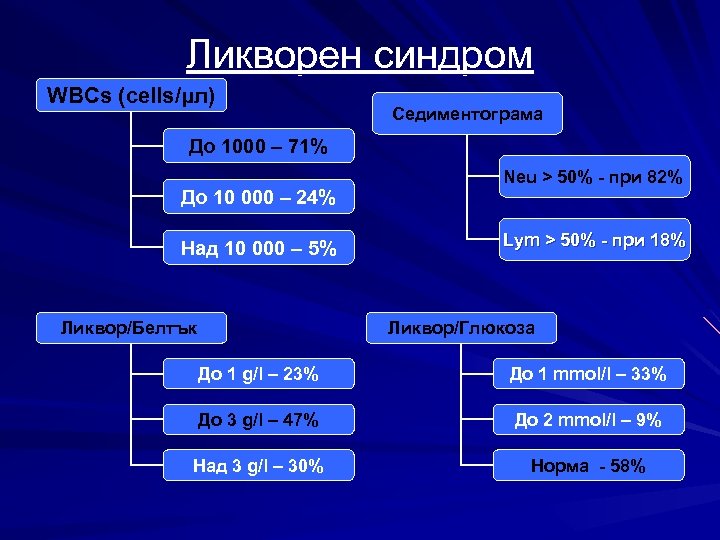 Ликворен синдром

WBCs (cells/μл)

До 1000 – 71%

До 10 000 – 24%

Над 10 000 – 5%

Седиментограма

Neu > 50% - при 82%

Lym > 50% - при 18%

Ликвор/Белтък

До 1 g/l – 23%

До 3 g/l – 47%

Над 3 g/l – 30%

Ликвор/Глюкоза

До 1 mmol/l – 33%

До 2 mmol/l – 9%

Норма - 58%